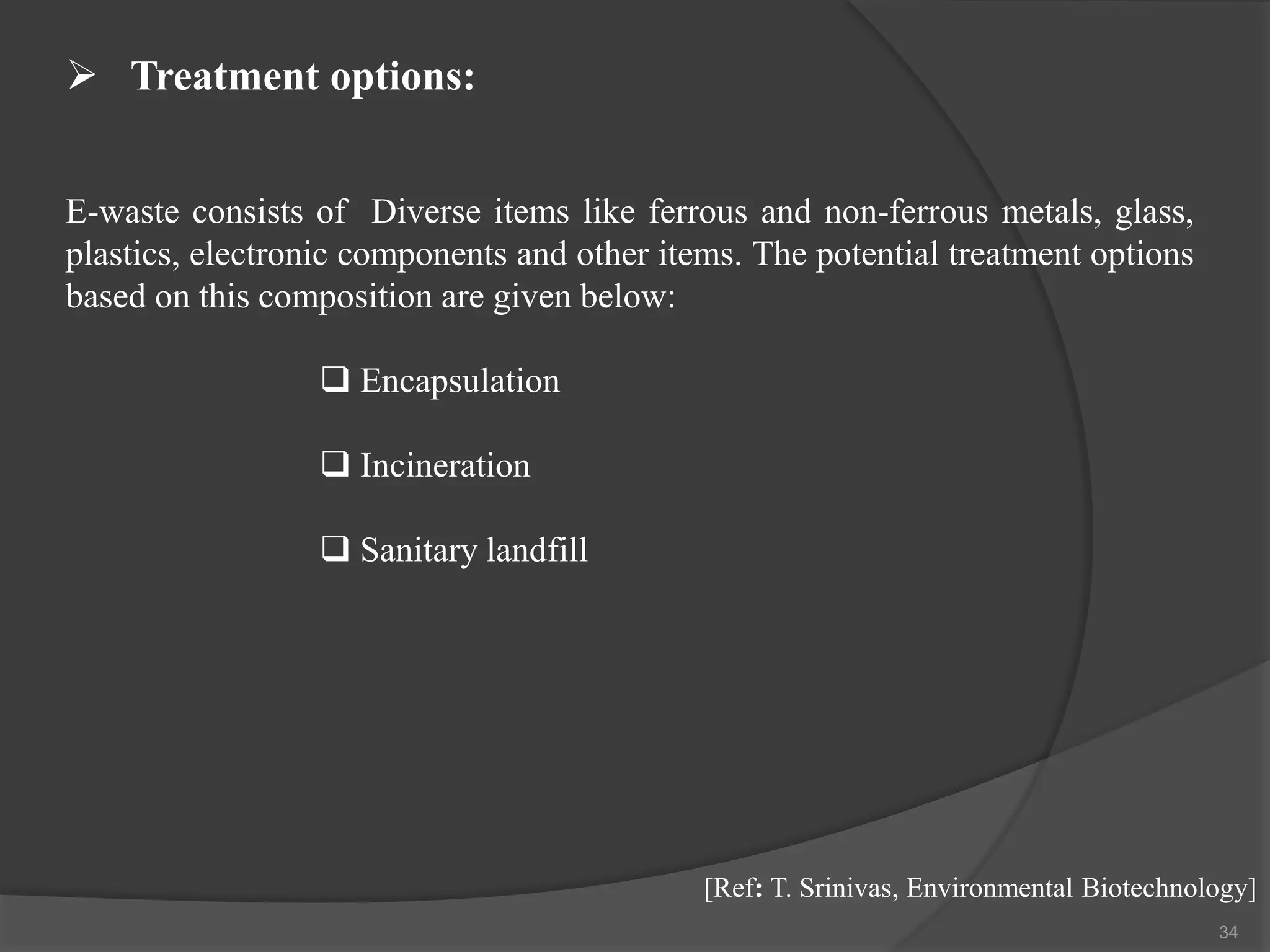 ➢ Treatment options:

E-waste consists of Diverse items like ferrous and non-ferrous metals, glass, plastics, electronic components and other items. The potential treatment options based on this composition are given below:

❑ Encapsulation

❑ Incineration

❑ Sanitary landfill

[Ref: T. Srinivas, Environmental Biotechnology]

34